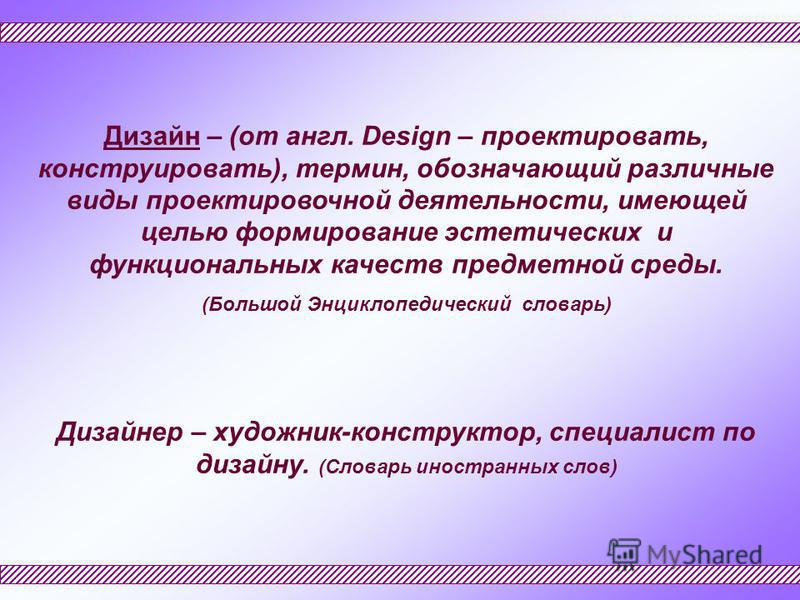 Дизайн – (от англ. Design – проектировать, конструировать), термин, обозначающий различные виды проектировочной деятельности, имеющей целью формирование эстетических и функциональных качеств предметной среды.

(Большой Энциклопедический словарь)

Дизайнер – художник-конструктор, специалист по дизайну. (Словарь иностранных слов)

MyShared